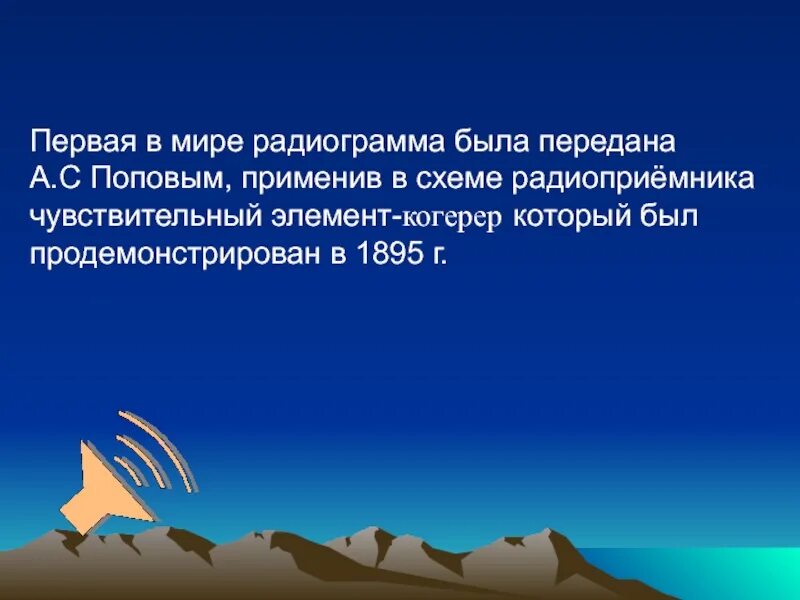 Первая в мире радиограмма была передана А.С Поповым, применив в схеме радиоприёмника чувствительный элемент-когерер который был продемонстрирован в 1895 г.